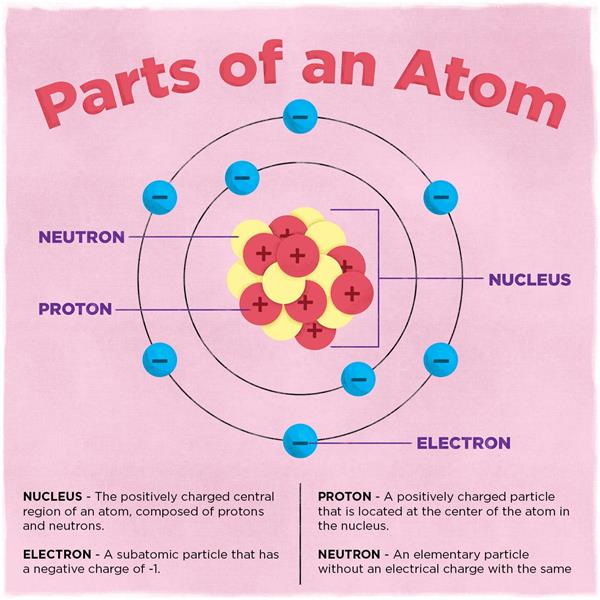 Parts of an Atom

NEUTRON

PROTON

NUCLEUS

ELECTRON

NUCLEUS - The positively charged central region of an atom, composed of protons and neutrons.

ELECTRON - A subatomic particle that has a negative charge of -1.

PROTON - A positively charged particle that is located at the center of the atom in the nucleus.

NEUTRON - An elementary particle without an electrical charge with the same